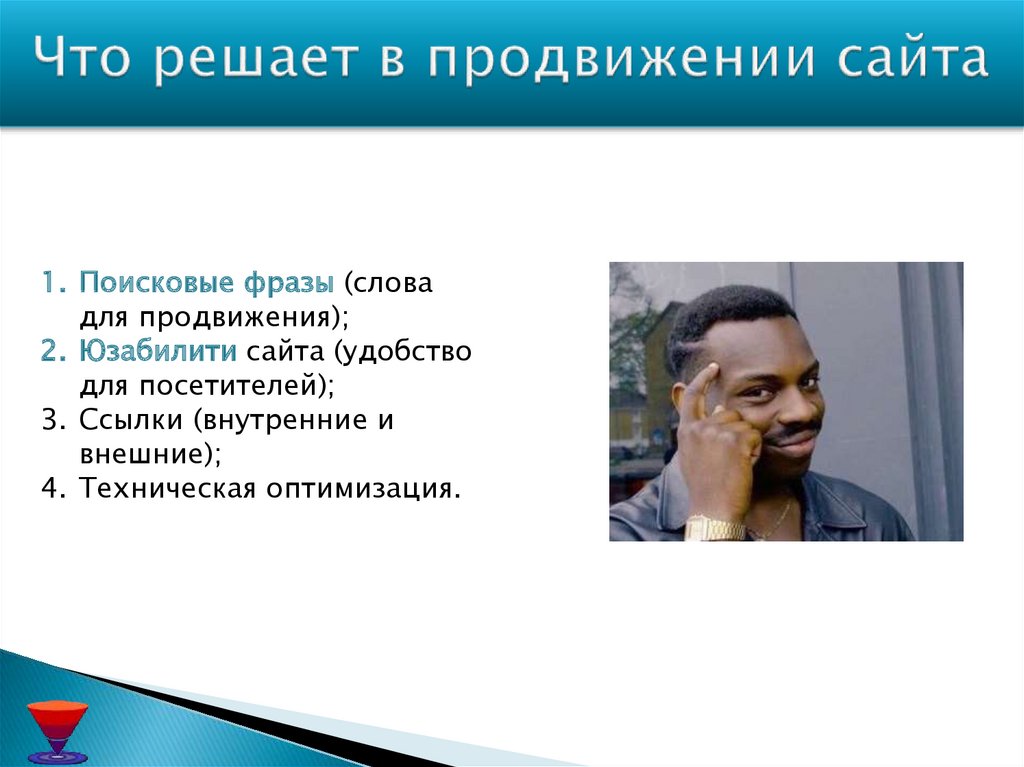 Что решает в продвижении сайта

1. Поисковые фразы (слова для продвижения);
2. Юзабилити сайта (удобство для посетителей);
3. Ссылки (внутренние и внешние);
4. Техническая оптимизация.